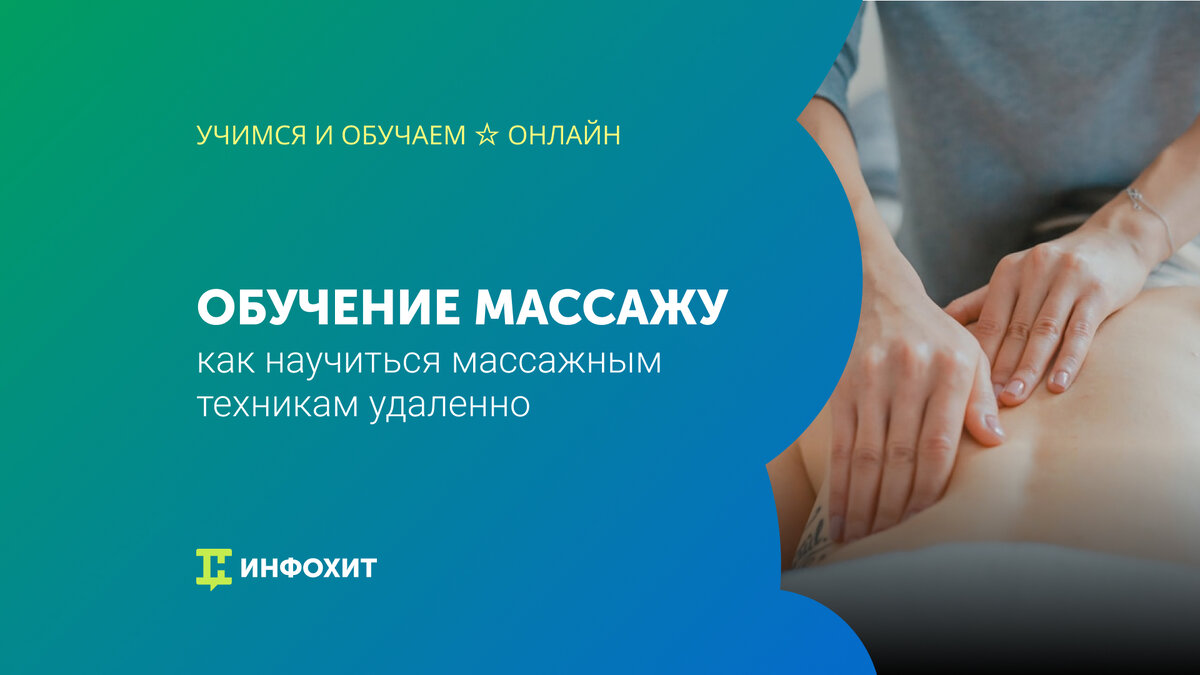 УЧИМСЯ И ОБУЧАЕМ ☆ ОНЛАЙН

ОБУЧЕНИЕ МАССАЖУ
как научиться массажным техникам удаленно

ИНФОХИТ